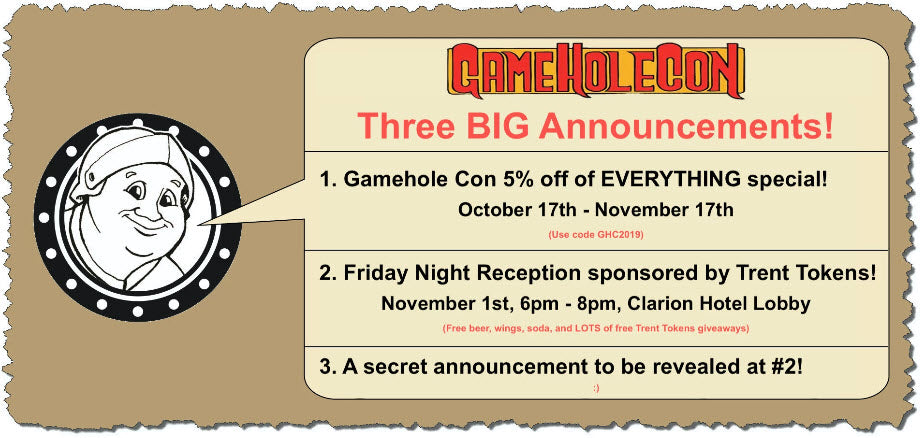 GAMEHOLECON

Three BIG Announcements!

1. Gamehole Con 5% off of EVERYTHING special!

October 17th - November 17th

(Use code GHC2019)

2. Friday Night Reception sponsored by Trent Tokens!

November 1st, 6pm - 8pm, Clarion Hotel Lobby

(Free beer, wings, soda, and LOTS of free Trent Tokens giveaways)

3. A secret announcement to be revealed at #2!

:)